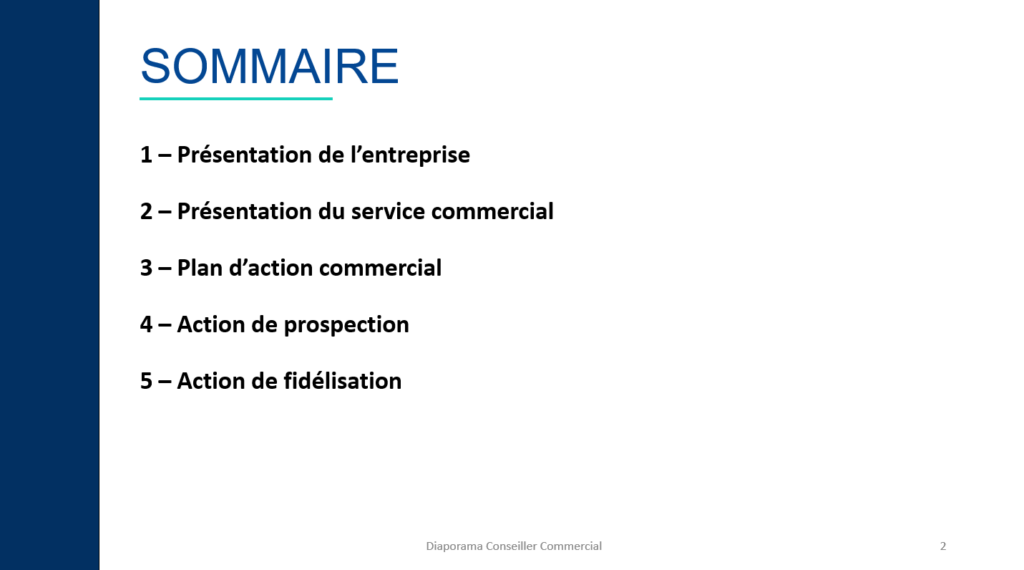 SOMMAIRE

1 – Présentation de l’entreprise

2 – Présentation du service commercial

3 – Plan d’action commercial

4 – Action de prospection

5 – Action de fidélisation

Diaporama Conseiller Commercial

2